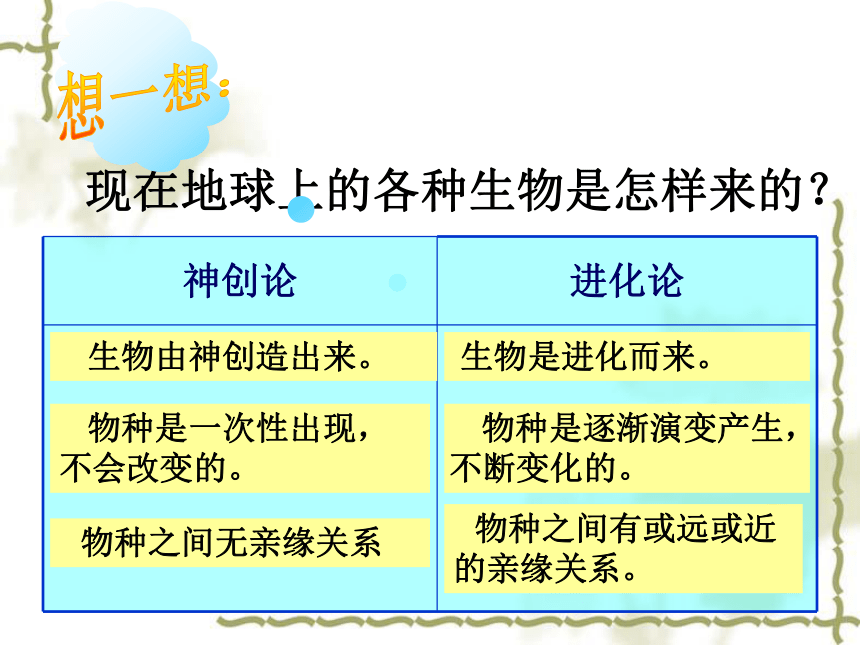 想一想：

现在地球上的各种生物是怎样来的？

| 神创论 | 进化论 |
|---|---|
| 生物由神创造出来。 | 生物是进化而来。 |
| 物种是一次性出现，不会改变的。 | 物种是逐渐演变产生，不断变化的。 |
| 物种之间无亲缘关系 | 物种之间有或远或近的亲缘关系。 |